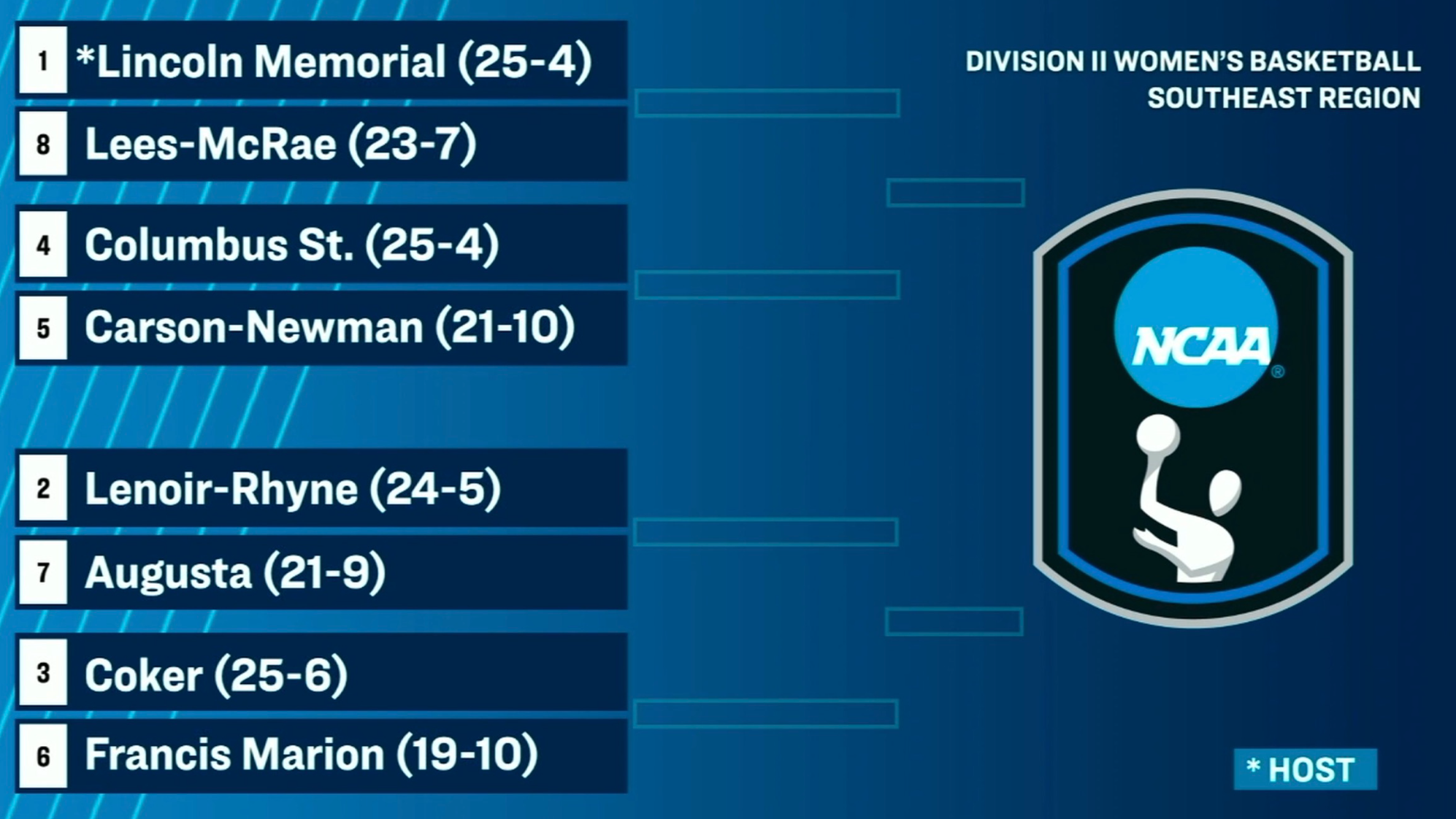 1 *Lincoln Memorial (25-4)

8 Lees-McRae (23-7)

4 Columbus St. (25-4)

5 Carson-Newman (21-10)

2 Lenoir-Rhyne (24-5)

7 Augusta (21-9)

3 Coker (25-6)

6 Francis Marion (19-10)

DIVISION II WOMEN'S BASKETBALL SOUTHEAST REGION

NCAA®

* HOST